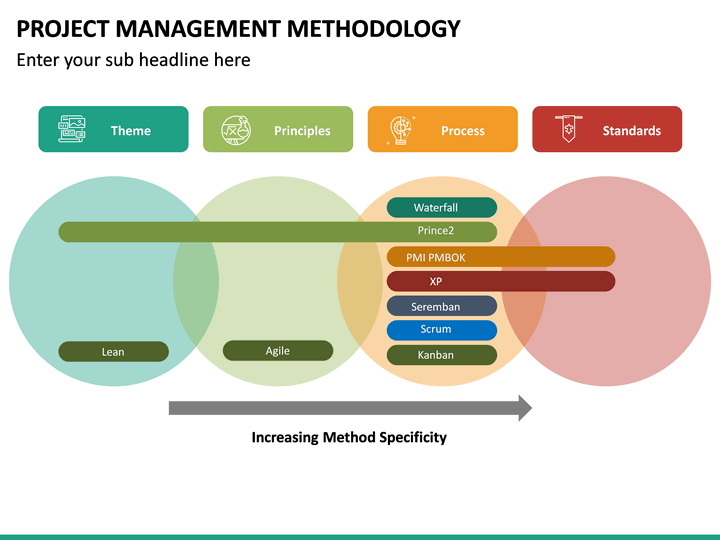 PROJECT MANAGEMENT METHODOLOGY

Enter your sub headline here

Theme

Principles

Process

Standards

Waterfall

Prince2

PMI PMBOK

XP

Seremban

Scrum

Kanban

Lean

Agile

Increasing Method Specificity